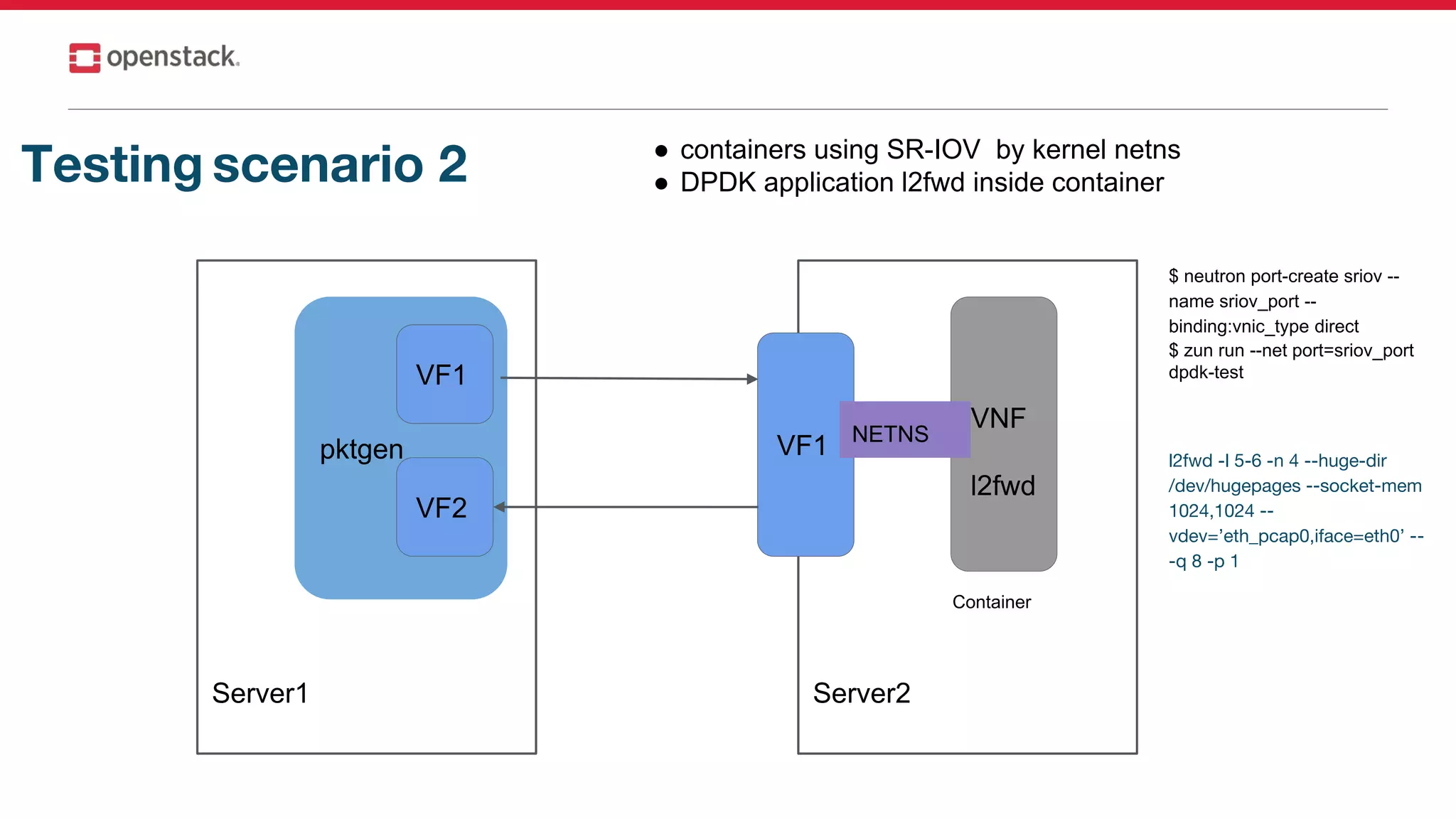 openstack.

Testing scenario 2

● containers using SR-IOV by kernel netns
● DPDK application l2fwd inside container

VF1

pktgen

VF2

Server1

VF1

NETNS

VNF

l2fwd

Container

Server2

$ neutron port-create sriov --name sriov_port --binding:vnic_type direct
$ zun run --net port=sriov_port dpdk-test

l2fwd -l 5-6 -n 4 --huge-dir /dev/hugepages --socket-mem 1024,1024 --vdev='eth_pcap0,iface=eth0' -- -q 8 -p 1